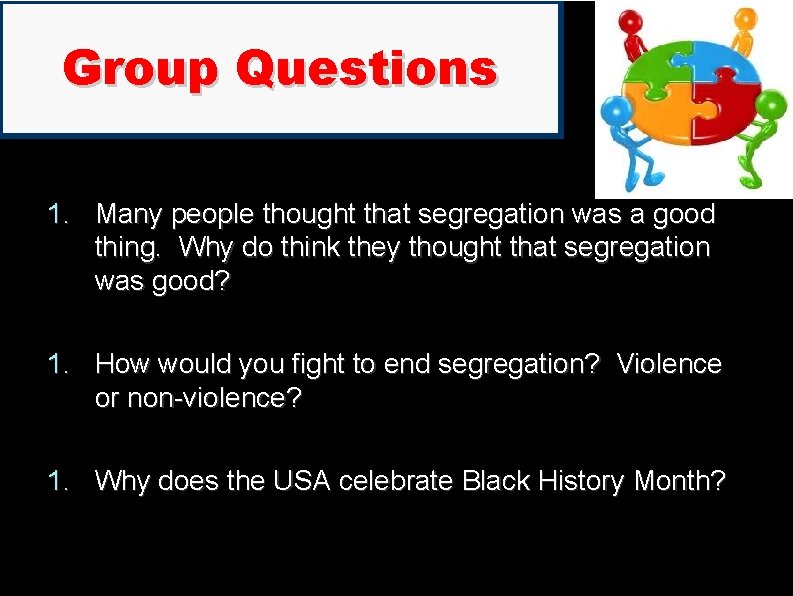 Group Questions

1. Many people thought that segregation was a good thing.  Why do think they thought that segregation was good?

1. How would you fight to end segregation?  Violence or non-violence?

1. Why does the USA celebrate Black History Month?